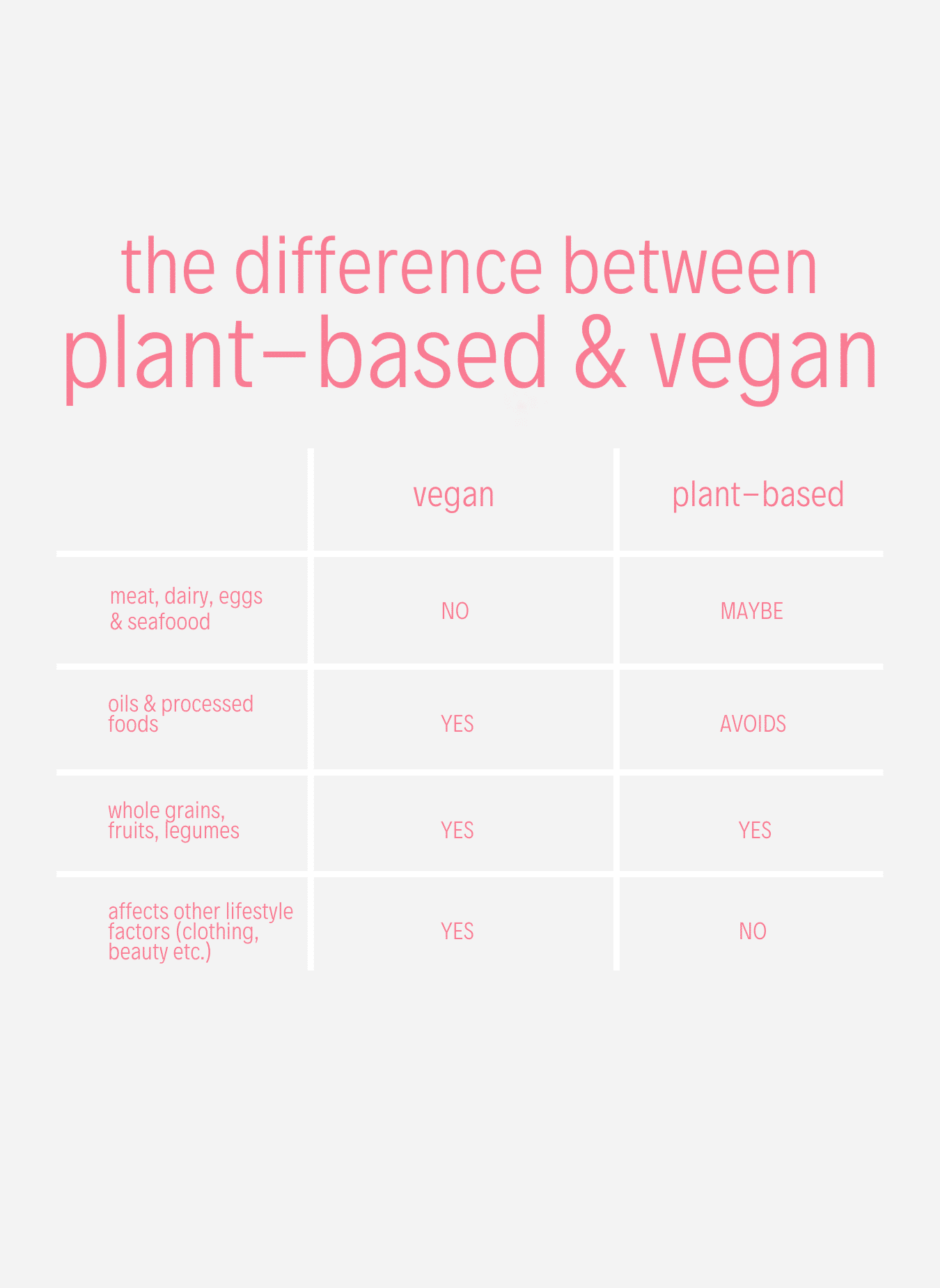 the difference between
plant–based & vegan

| | vegan | plant–based |
|---|---|---|
| meat, dairy, eggs & seafoood | NO | MAYBE |
| oils & processed foods | YES | AVOIDS |
| whole grains, fruits, legumes | YES | YES |
| affects other lifestyle factors (clothing, beauty etc.) | YES | NO |